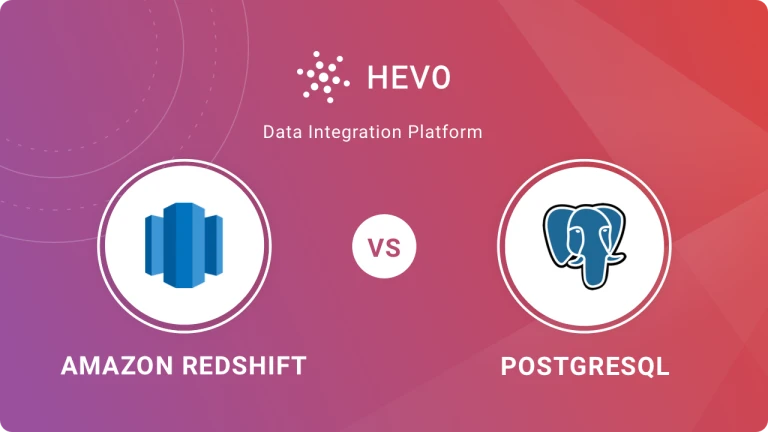 HEVO

Data Integration Platform

VS

AMAZON REDSHIFT

POSTGRESQL